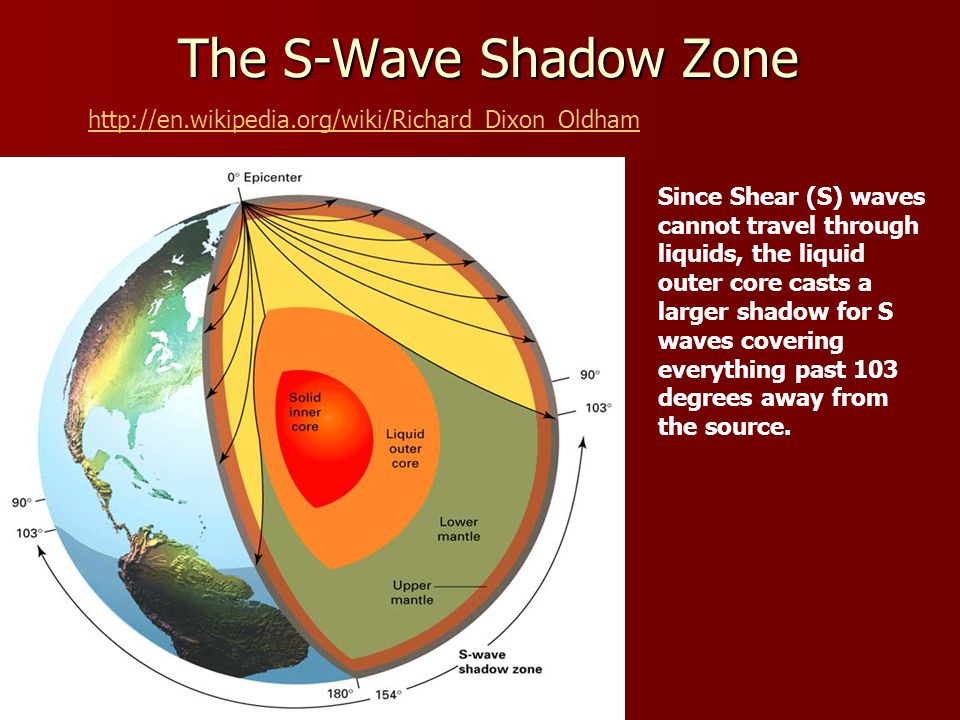 The S-Wave Shadow Zone

http://en.wikipedia.org/wiki/Richard_Dixon_Oldham

0° Epicenter

Solid inner core

Liquid outer core

Lower mantle

Upper mantle

90°

103°

90°

103°

S-wave shadow zone

180°

154°

Since Shear (S) waves cannot travel through liquids, the liquid outer core casts a larger shadow for S waves covering everything past 103 degrees away from the source.